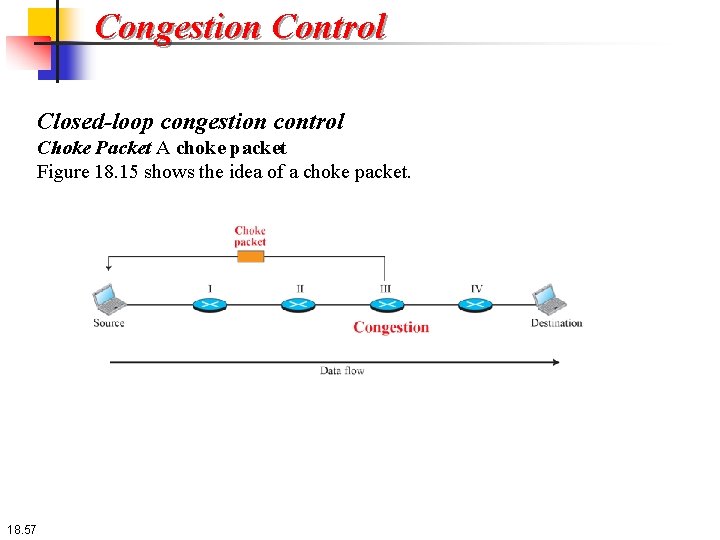 Congestion Control

Closed-loop congestion control
Choke Packet A choke packet
Figure 18.15 shows the idea of a choke packet.

Choke packet
I
II
III
IV
Source
Congestion
Destination
Data flow

18.57